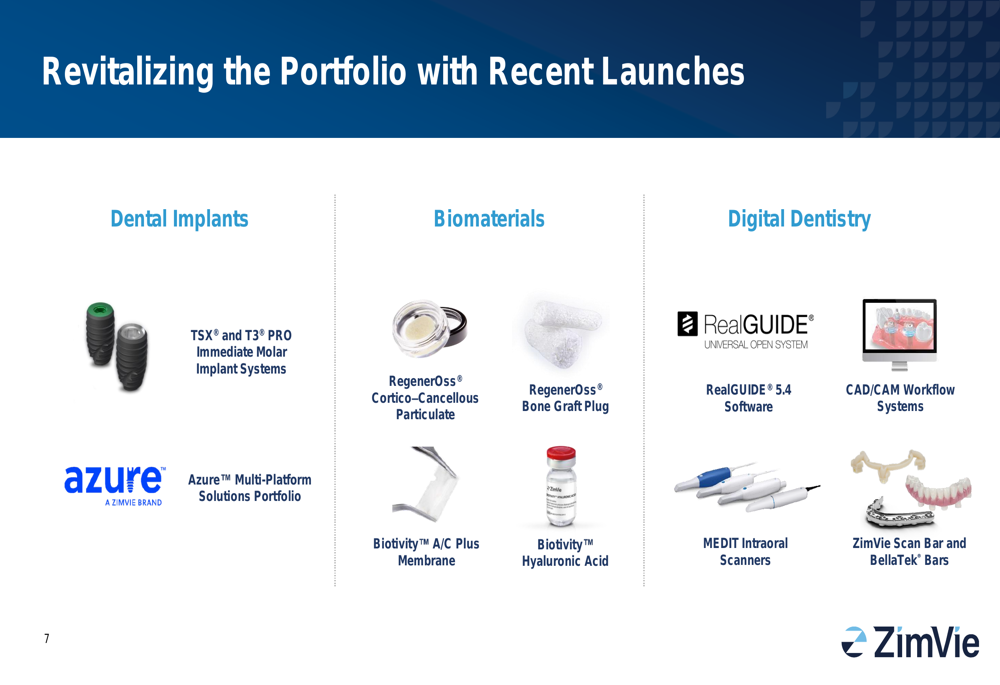 Revitalizing the Portfolio with Recent Launches

Dental Implants

TSX® and T3® PRO Immediate Molar Implant Systems

azure™ A ZIMVIE BRAND

Azure™ Multi-Platform Solutions Portfolio

Biomaterials

RegenerOss® Cortico–Cancellous Particulate

RegenerOss® Bone Graft Plug

Biotivity™ A/C Plus Membrane

Biotivity™ Hyaluronic Acid

Digital Dentistry

RealGUIDE® UNIVERSAL OPEN SYSTEM

RealGUIDE® 5.4 Software

CAD/CAM Workflow Systems

MEDIT Intraoral Scanners

ZimVie Scan Bar and BellaTek® Bars

7

ZimVie